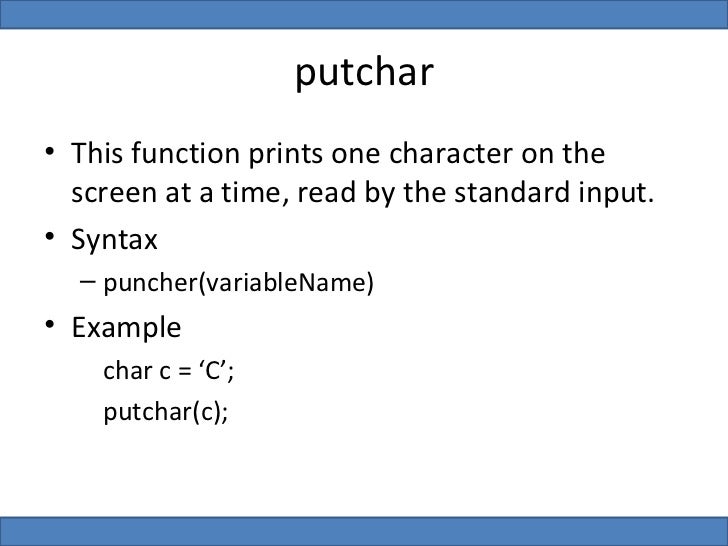 putchar

• This function prints one character on the screen at a time, read by the standard input.
• Syntax
– puncher(variableName)
• Example
char c = ‘C’;
putchar(c);